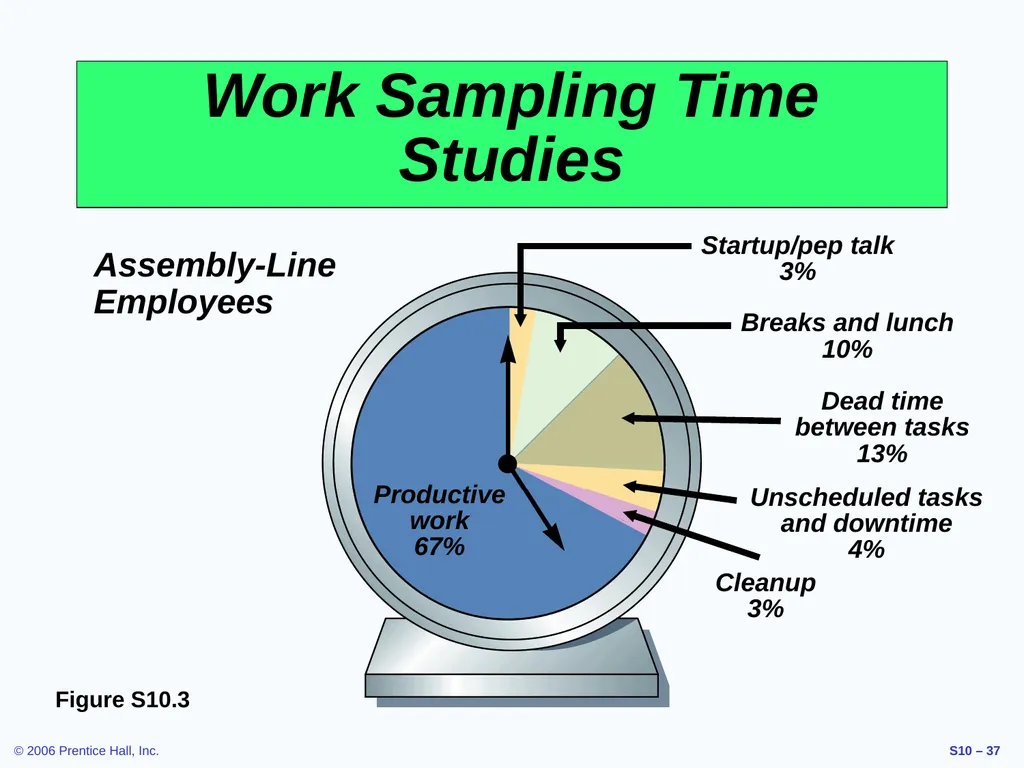 Work Sampling Time Studies

Assembly-Line Employees

Startup/pep talk
3%

Breaks and lunch
10%

Dead time between tasks
13%

Unscheduled tasks and downtime
4%

Cleanup
3%

Productive work
67%

Figure S10.3

© 2006 Prentice Hall, Inc.

S10 – 37